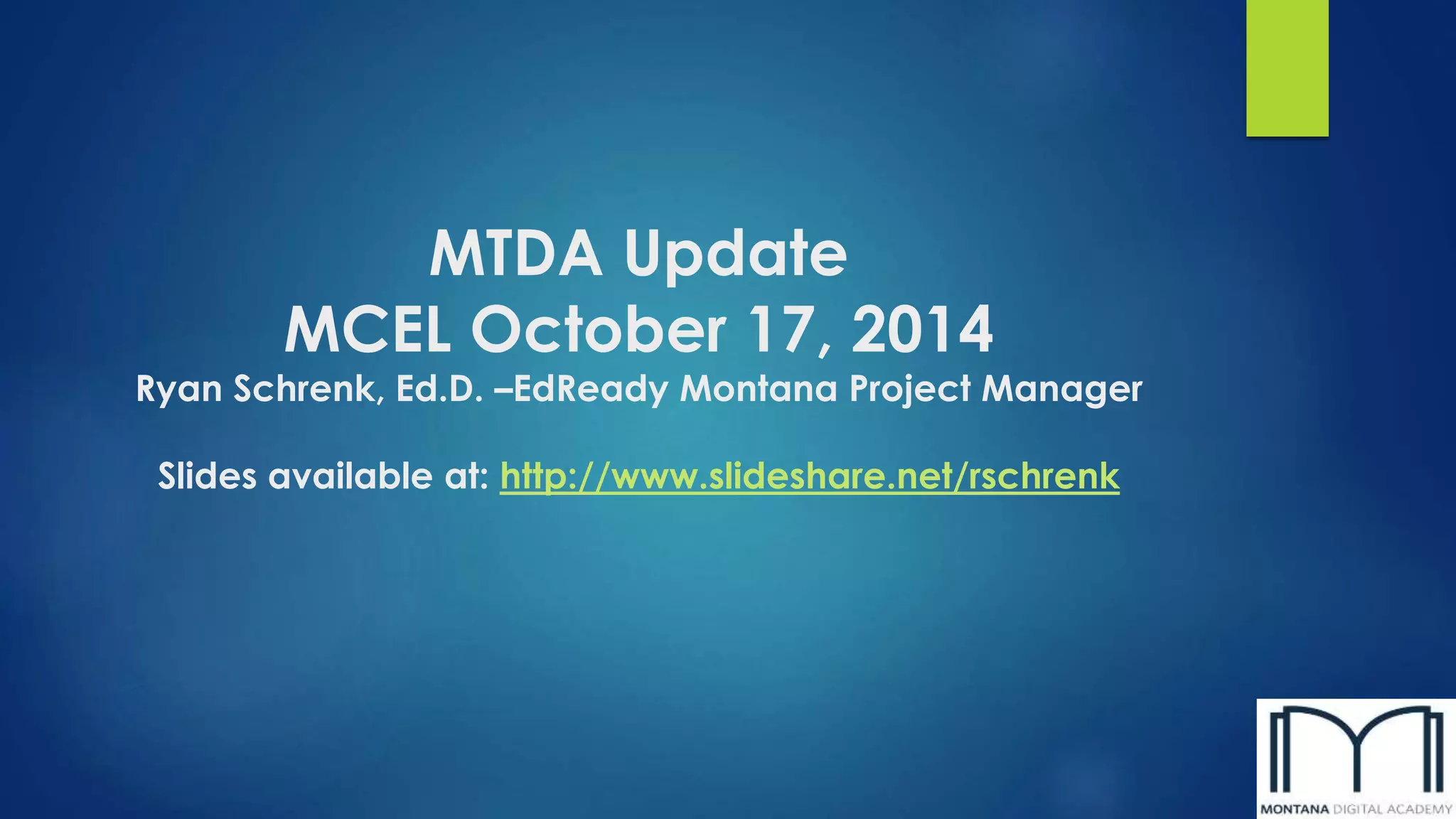 MTDA Update
MCEL October 17, 2014
Ryan Schrenk, Ed.D. –EdReady Montana Project Manager

Slides available at: http://www.slideshare.net/rschrenk

MONTANA DIGITAL ACADEMY